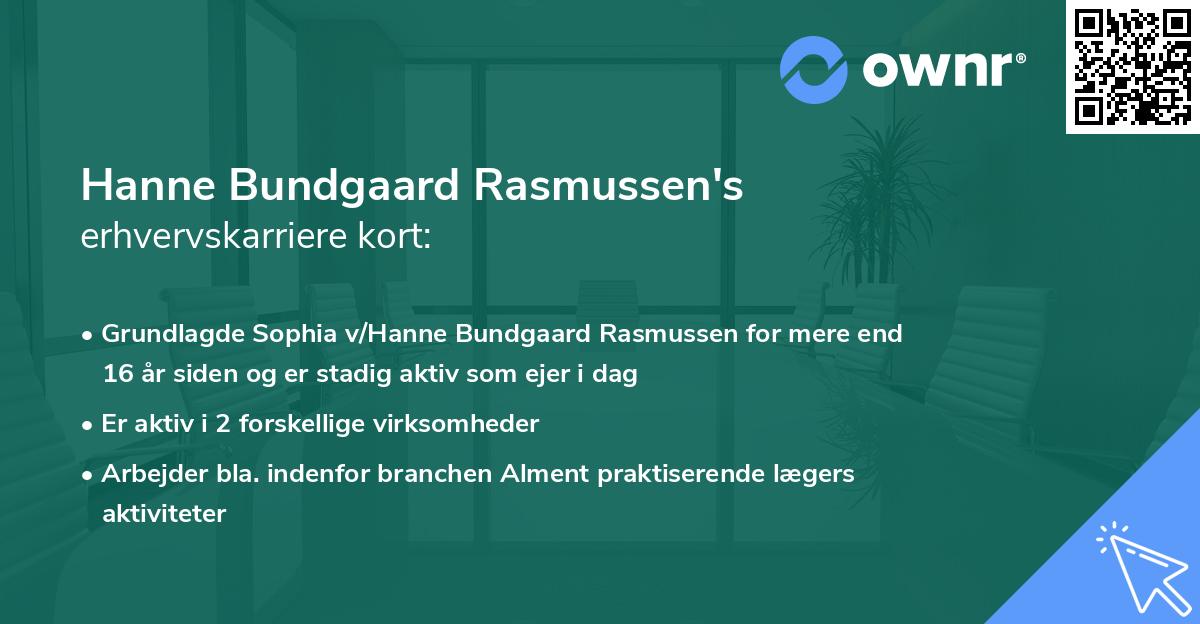 ownr®

Hanne Bundgaard Rasmussen's
erhvervskarriere kort:

• Grundlagde Sophia v/Hanne Bundgaard Rasmussen for mere end 16 år siden og er stadig aktiv som ejer i dag
• Er aktiv i 2 forskellige virksomheder
• Arbejder bla. indenfor branchen Alment praktiserende lægers aktiviteter